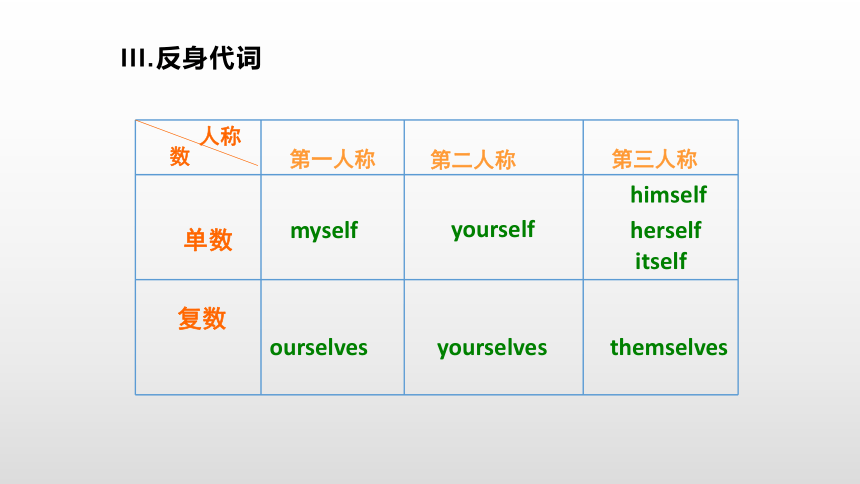 III.反身代词

| 人称 数 | 第一人称 | 第二人称 | 第三人称 |
|---|---|---|---|
| 单数 | myself | yourself | himself herself itself |
| 复数 | ourselves | yourselves | themselves |